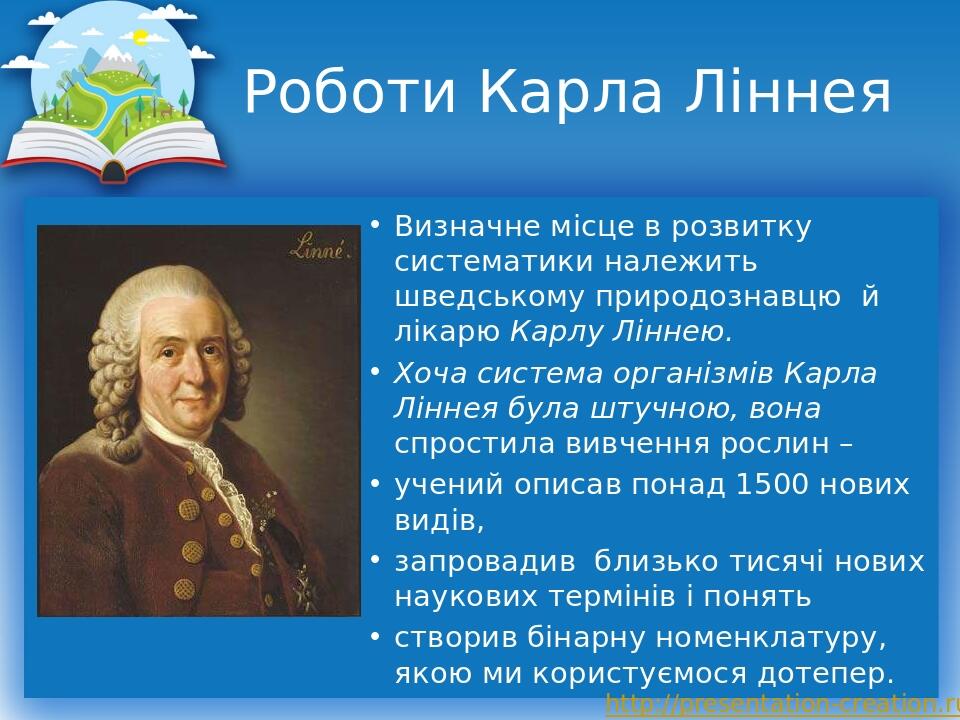 Роботи Карла Ліннея

Linné.

• Визначне місце в розвитку систематики належить шведському природознавцю й лікарю Карлу Ліннею.
• Хоча система організмів Карла Ліннея була штучною, вона спростила вивчення рослин –
• учений описав понад 1500 нових видів,
• запровадив близько тисячі нових наукових термінів і понять
• створив бінарну номенклатуру, якою ми користуємося дотепер.

http://presentation-creation.ru